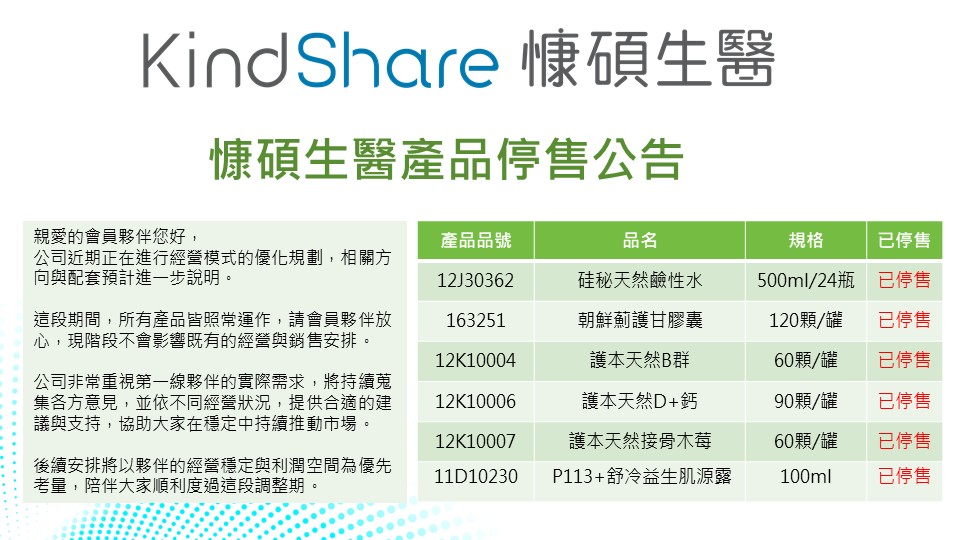 KindShare 慷碩生醫

慷碩生醫產品停售公告

親愛的會員夥伴您好，
公司近期正在進行經營模式的優化規劃，相關方向與配套預計進一步說明。

這段期間，所有產品皆照常運作，請會員夥伴放心，現階段不會影響既有的經營與銷售安排。

公司非常重視第一線夥伴的實際需求，將持續蒐集各方意見，並依不同經營狀況，提供合適的建議與支持，協助大家在穩定中持續推動市場。

後續安排將以夥伴的經營穩定與利潤空間為優先考量，陪伴大家順利度過這段調整期。

| 產品品號 | 品名 | 規格 | 已停售 |
|---|---|---|---|
| 12J30362 | 硅秘天然鹼性水 | 500ml/24瓶 | 已停售 |
| 163251 | 朝鮮薊護甘膠囊 | 120顆/罐 | 已停售 |
| 12K10004 | 護本天然B群 | 60顆/罐 | 已停售 |
| 12K10006 | 護本天然D+鈣 | 90顆/罐 | 已停售 |
| 12K10007 | 護本天然接骨木莓 | 60顆/罐 | 已停售 |
| 11D10230 | P113+舒冷益生肌源露 | 100ml | 已停售 |